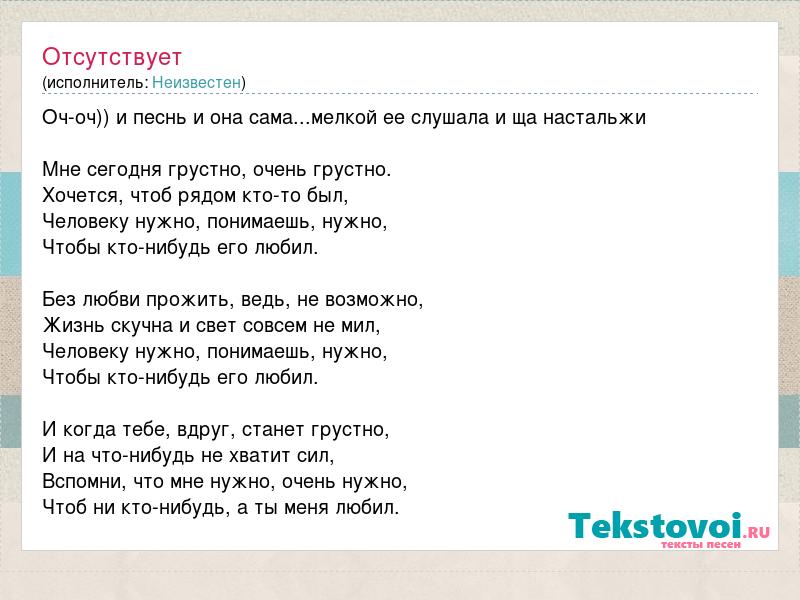 Отсутствует
(исполнитель: Неизвестен)

Оч-оч)) и песнь и она сама...мелкой ее слушала и ща настальжи

Мне сегодня грустно, очень грустно.
Хочется, чтоб рядом кто-то был,
Человеку нужно, понимаешь, нужно,
Чтобы кто-нибудь его любил.

Без любви прожить, ведь, не возможно,
Жизнь скучна и свет совсем не мил,
Человеку нужно, понимаешь, нужно,
Чтобы кто-нибудь его любил.

И когда тебе, вдруг, станет грустно,
И на что-нибудь не хватит сил,
Вспомни, что мне нужно, очень нужно,
Чтоб ни кто-нибудь, а ты меня любил.

Tekstovoi.RU
тексты песен